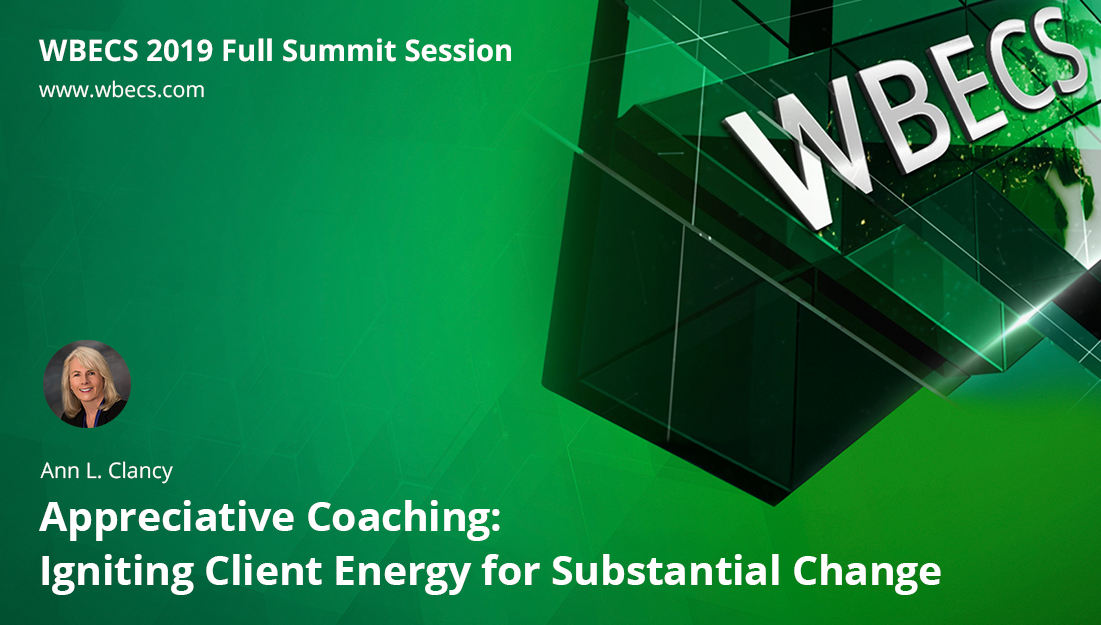 WBECS 2019 Full Summit Session
www.wbecs.com

WBECS

Ann L. Clancy
Appreciative Coaching: Igniting Client Energy for Substantial Change